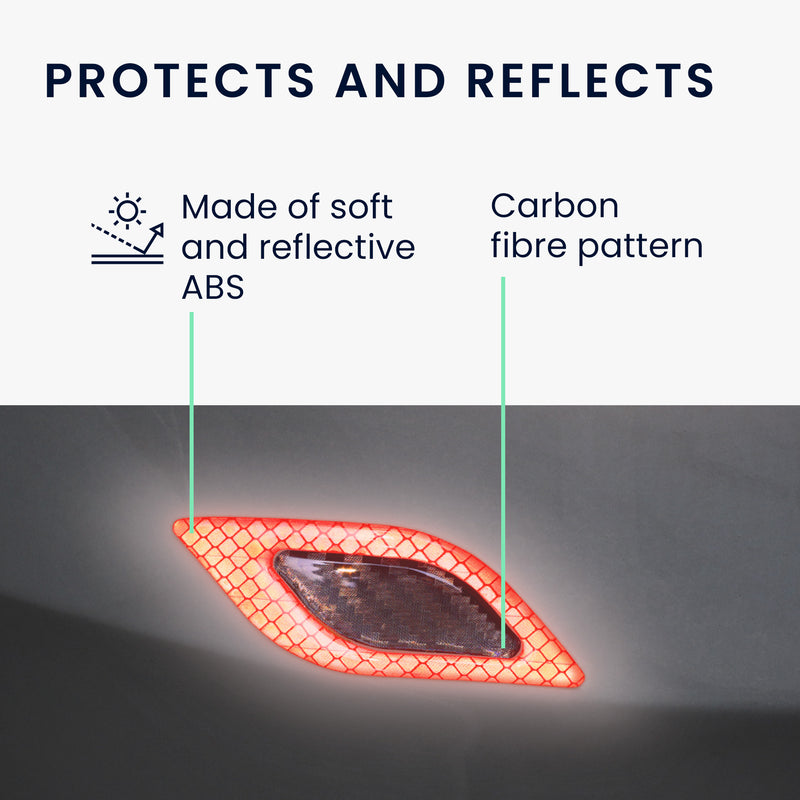 PROTECTS AND REFLECTS

Made of soft and reflective ABS

Carbon fibre pattern